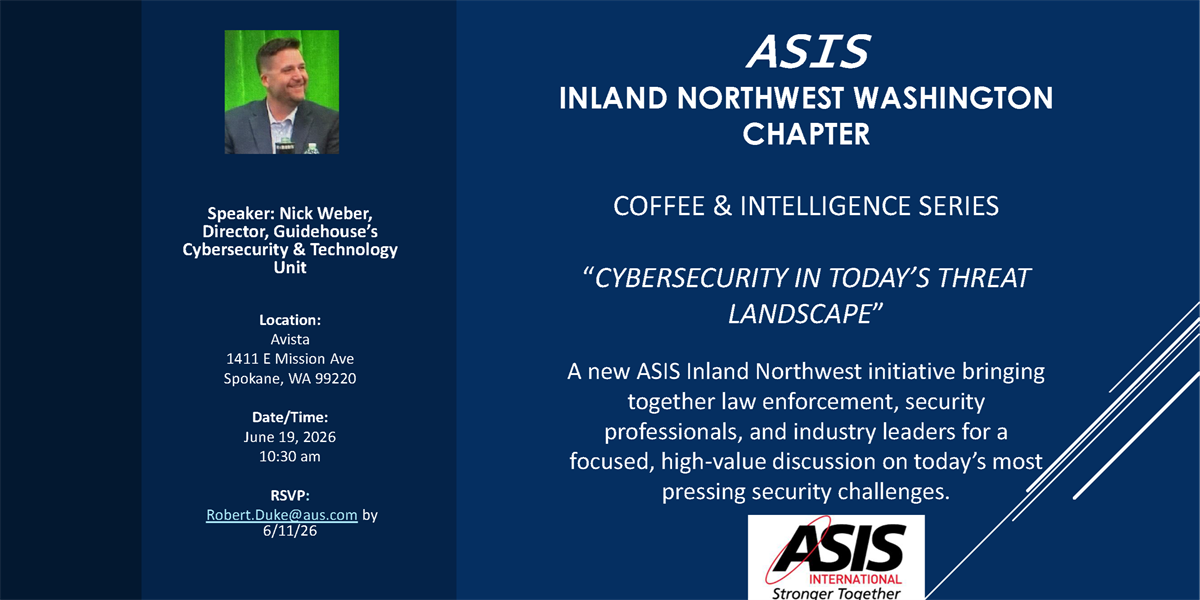 Speaker: Nick Weber, Director, Guidehouse's Cybersecurity & Technology Unit

Location:
Avista
1411 E Mission Ave
Spokane, WA 99220

Date/Time:
June 19, 2026
10:30 am

RSVP:
Robert.Duke@aus.com by 6/11/26

ASIS
INLAND NORTHWEST WASHINGTON CHAPTER

COFFEE & INTELLIGENCE SERIES

"CYBERSECURITY IN TODAY'S THREAT LANDSCAPE"

A new ASIS Inland Northwest initiative bringing together law enforcement, security professionals, and industry leaders for a focused, high-value discussion on today's most pressing security challenges.

ASIS
INTERNATIONAL
Stronger Together